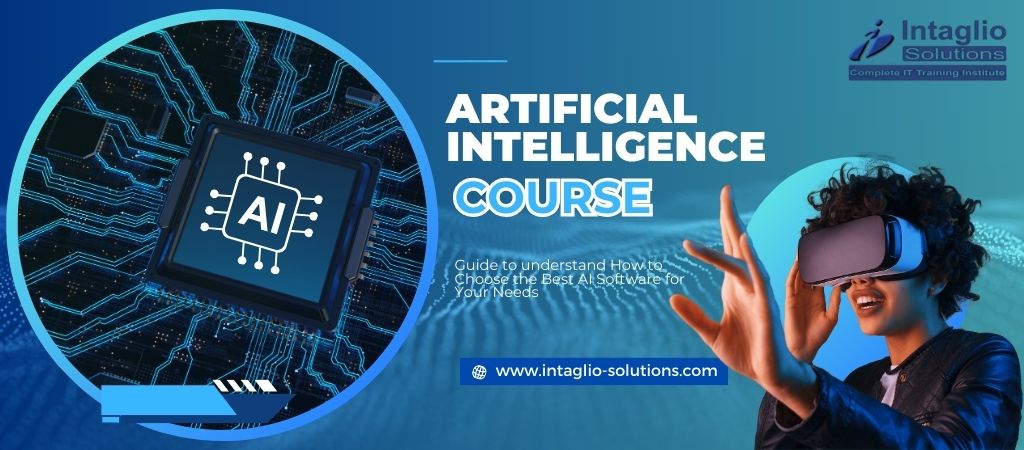 Intaglio Solutions
Complete IT Training Institute

AI

ARTIFICIAL INTELLIGENCE COURSE

Guide to understand How to Choose the Best AI Software for Your Needs

www.intaglio-solutions.com